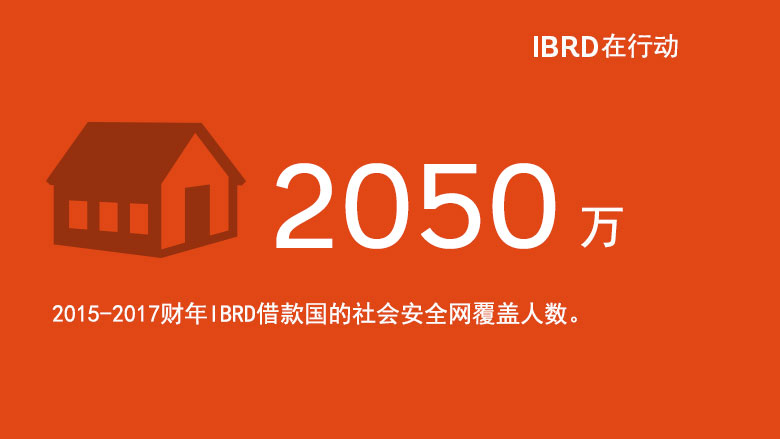 IBRD在行动

2050 万

2015-2017财年IBRD借款国的社会安全网覆盖人数。